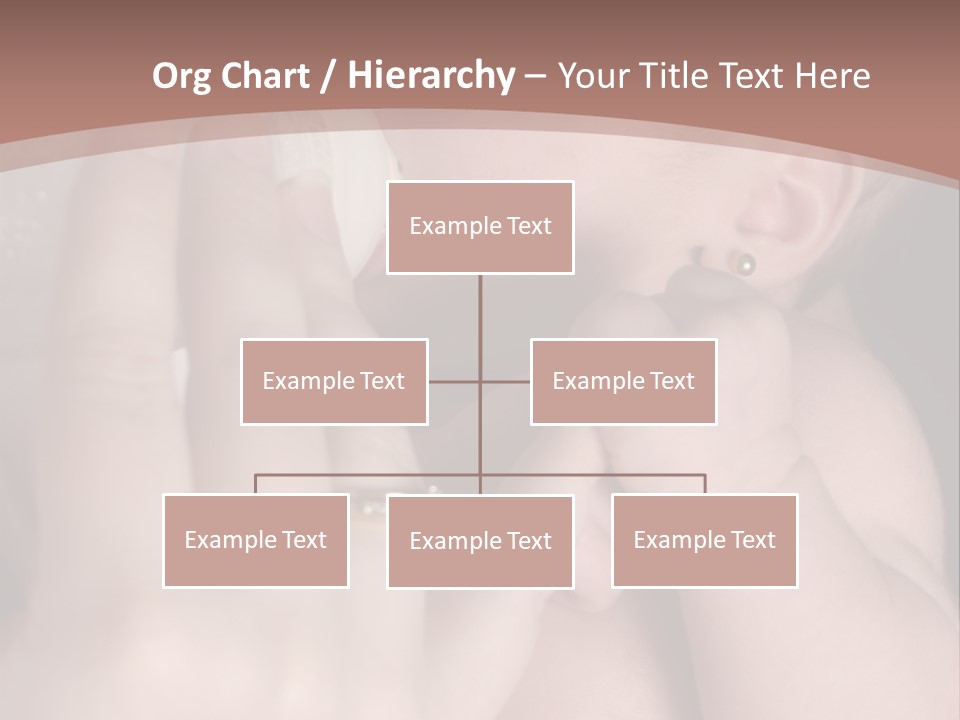 Org Chart / Hierarchy – Your Title Text Here

Example Text

Example Text

Example Text

Example Text

Example Text

Example Text